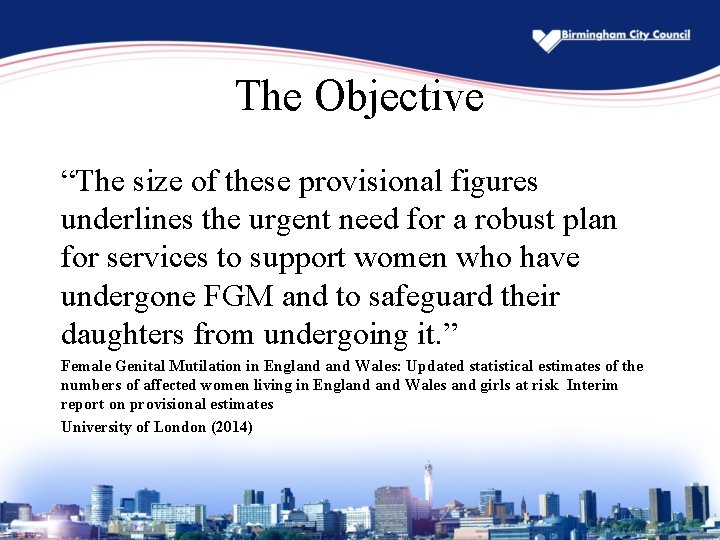 Birmingham City Council

The Objective

“The size of these provisional figures underlines the urgent need for a robust plan for services to support women who have undergone FGM and to safeguard their daughters from undergoing it.”

Female Genital Mutilation in England and Wales: Updated statistical estimates of the numbers of affected women living in England and Wales and girls at risk Interim report on provisional estimates

University of London (2014)